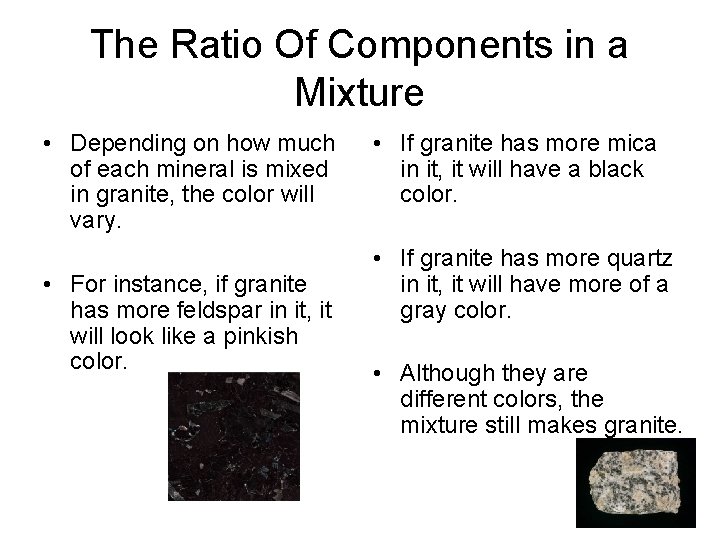 The Ratio Of Components in a Mixture

• Depending on how much of each mineral is mixed in granite, the color will vary.

• For instance, if granite has more feldspar in it, it will look like a pinkish color.

• If granite has more mica in it, it will have a black color.

• If granite has more quartz in it, it will have more of a gray color.

• Although they are different colors, the mixture still makes granite.